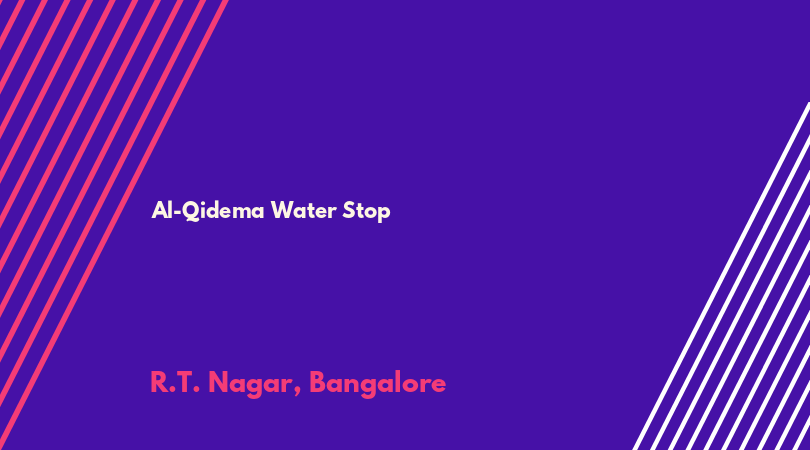 Al-Qidema Water Stop

R.T. Nagar, Bangalore